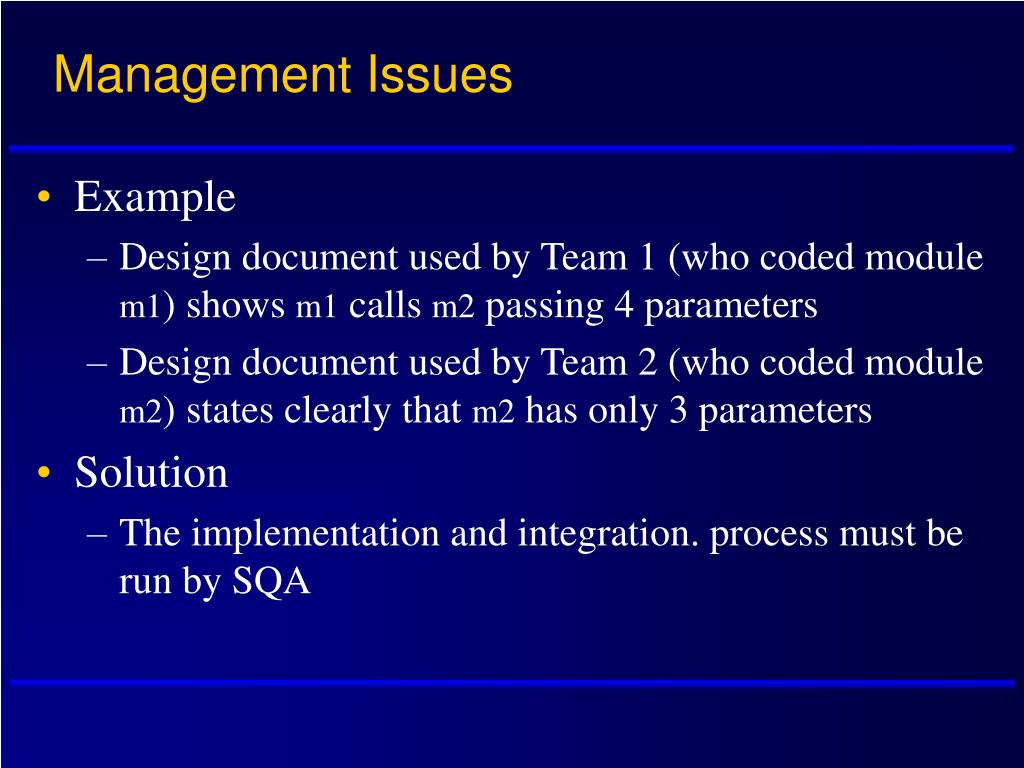 Management Issues

• Example
– Design document used by Team 1 (who coded module m1) shows m1 calls m2 passing 4 parameters
– Design document used by Team 2 (who coded module m2) states clearly that m2 has only 3 parameters
• Solution
– The implementation and integration. process must be run by SQA